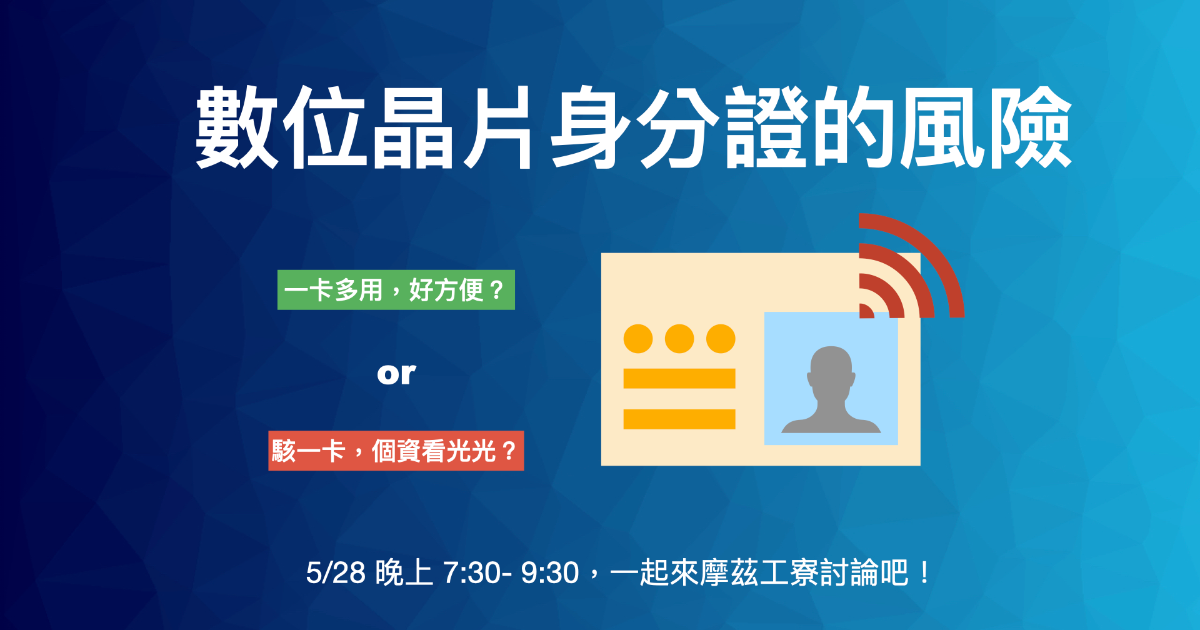 數位晶片身分證的風險

一卡多用，好方便？

or

駭一卡，個資看光光？

5/28 晚上 7:30- 9:30，一起來摩茲工寮討論吧！